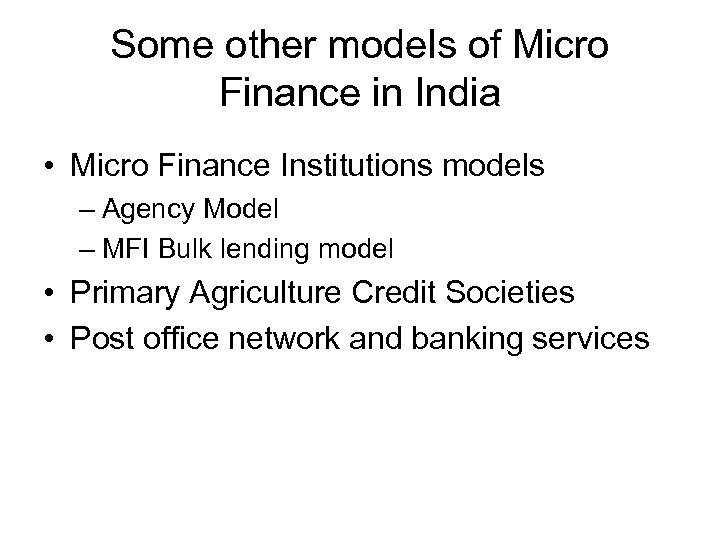 Some other models of Micro Finance in India

• Micro Finance Institutions models
– Agency Model
– MFI Bulk lending model
• Primary Agriculture Credit Societies
• Post office network and banking services